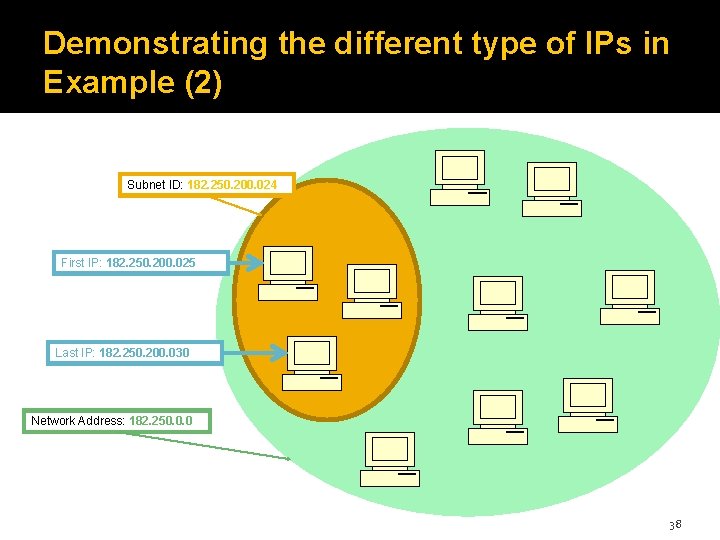 Demonstrating the different type of IPs in Example (2)

Subnet ID: 182.250.200.024

First IP: 182.250.200.025

Last IP: 182.250.200.030

Network Address: 182.250.0.0

38